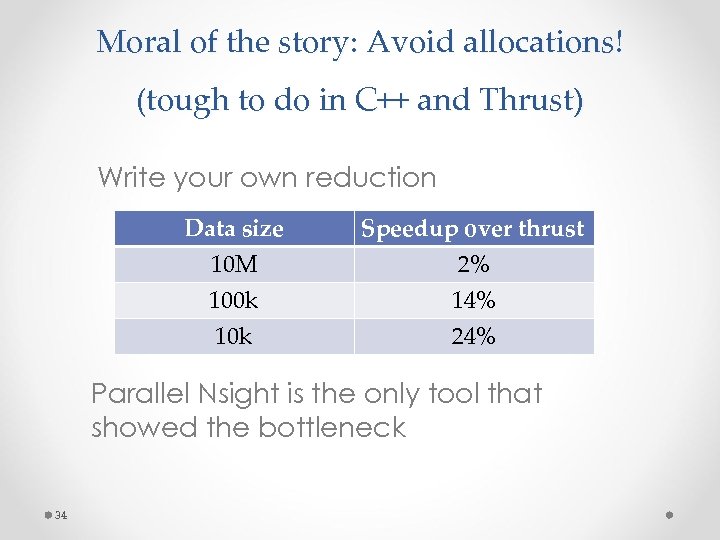 Moral of the story: Avoid allocations!
(tough to do in C++ and Thrust)

Write your own reduction

| Data size | Speedup over thrust |
|---|---|
| 10M | 2% |
| 100k | 14% |
| 10k | 24% |

Parallel Nsight is the only tool that showed the bottleneck

34